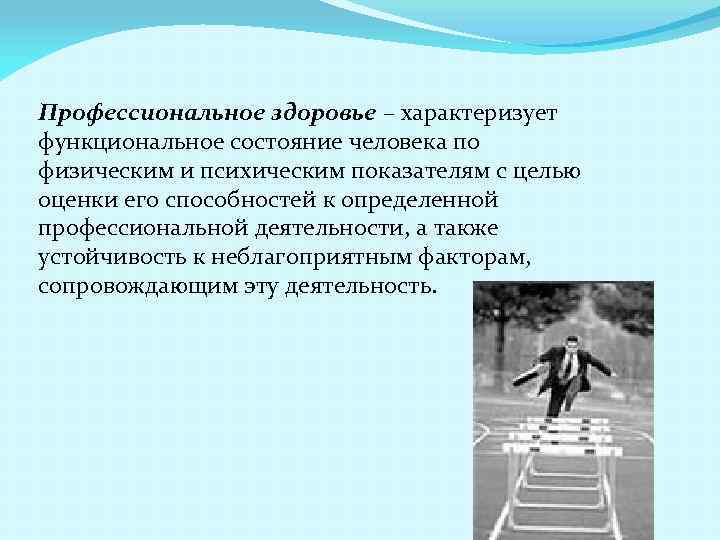 Профессиональное здоровье – характеризует функциональное состояние человека по физическим и психическим показателям с целью оценки его способностей к определенной профессиональной деятельности, а также устойчивость к неблагоприятным факторам, сопровождающим эту деятельность.